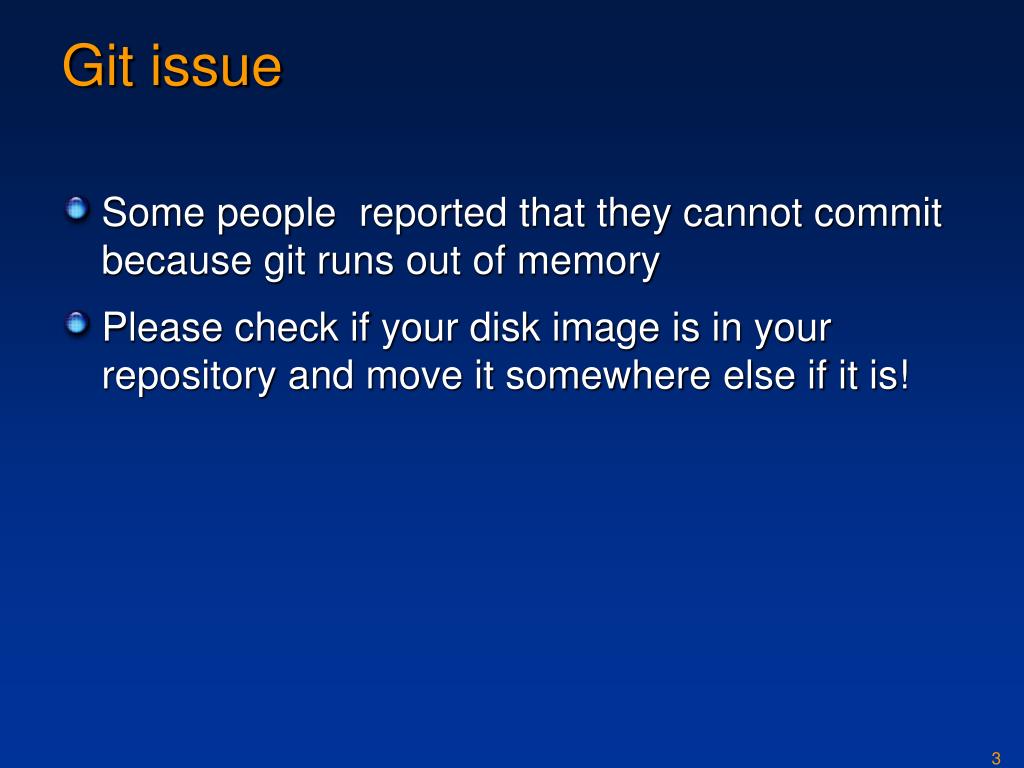 Git issue

Some people  reported that they cannot commit because git runs out of memory

Please check if your disk image is in your repository and move it somewhere else if it is!

3